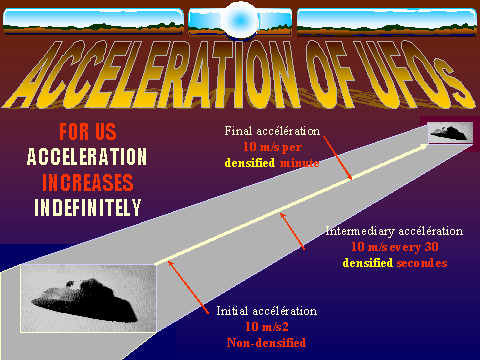 ACCELERATION OF UFOs

FOR US
ACCELERATION
INCREASES
INDEFINITELY

Final accélération
10 m/s per
densified minute

Intermediary accélération
10 m/s every 30
densified secondes

Initial accélération
10 m/s2
Non-densified